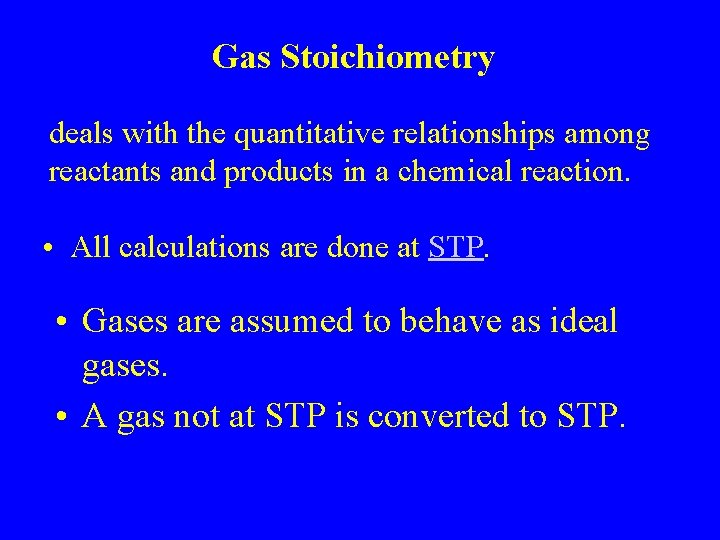 Gas Stoichiometry

deals with the quantitative relationships among reactants and products in a chemical reaction.

• All calculations are done at STP.

• Gases are assumed to behave as ideal gases.

• A gas not at STP is converted to STP.